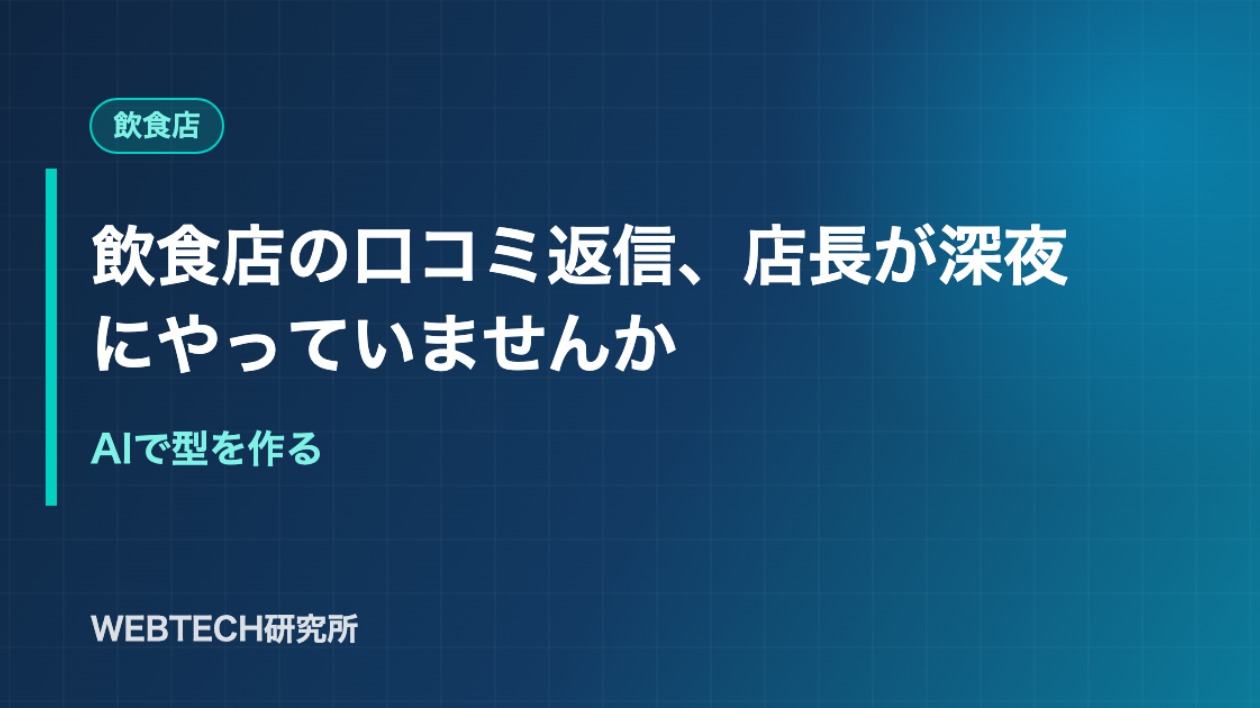 飲食店

飲食店の口コミ返信、店長が深夜にやっていませんか

AIで型を作る

WEBTECH研究所